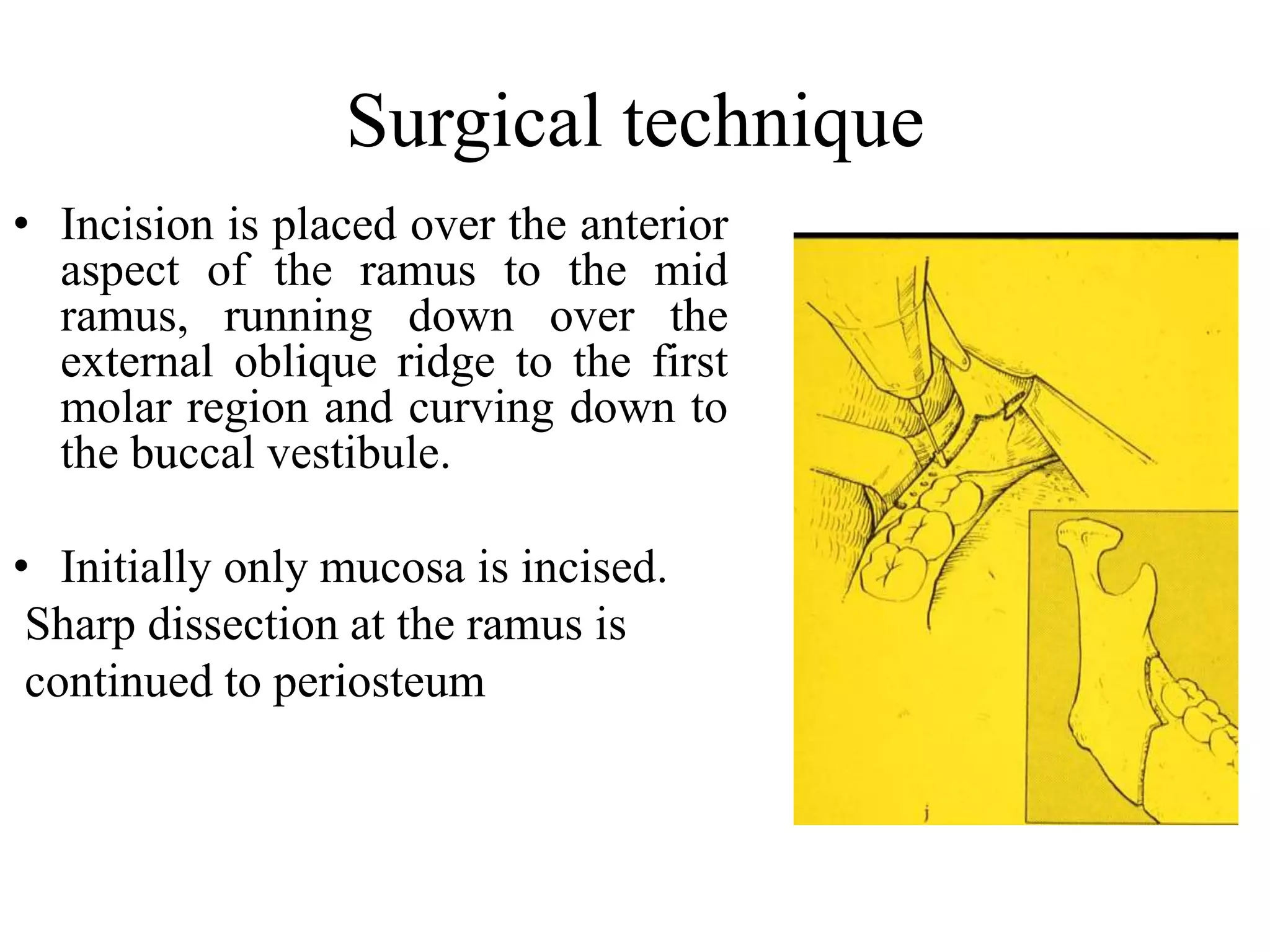 Surgical technique

• Incision is placed over the anterior aspect of the ramus to the mid ramus, running down over the external oblique ridge to the first molar region and curving down to the buccal vestibule.

• Initially only mucosa is incised.
Sharp dissection at the ramus is continued to periosteum

j